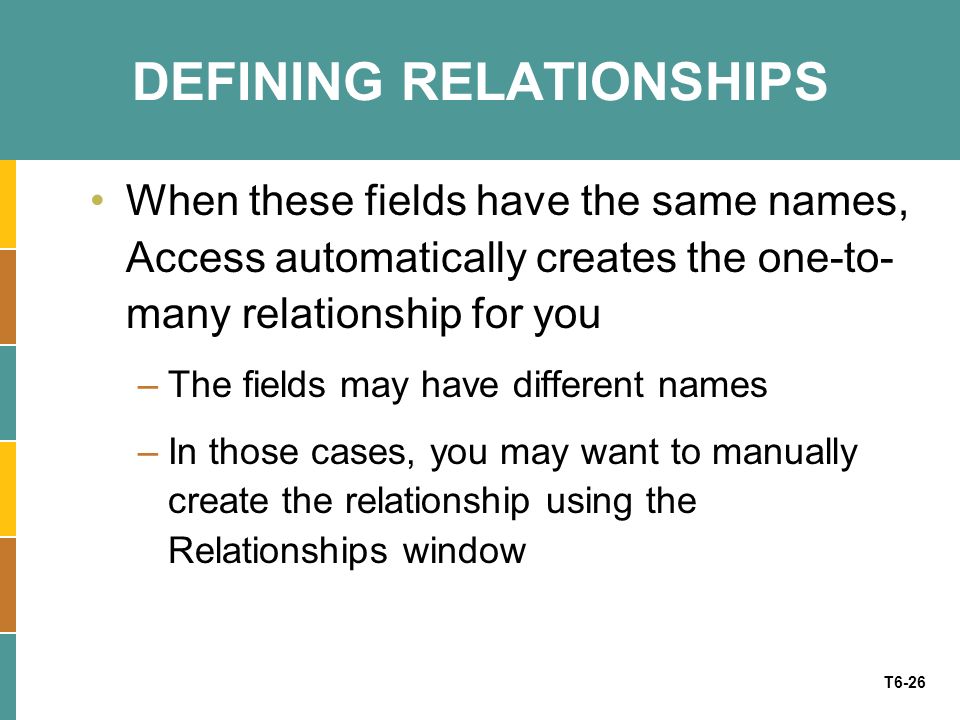 DEFINING RELATIONSHIPS

• When these fields have the same names, Access automatically creates the one-to-many relationship for you

– The fields may have different names

– In those cases, you may want to manually create the relationship using the Relationships window

T6-26